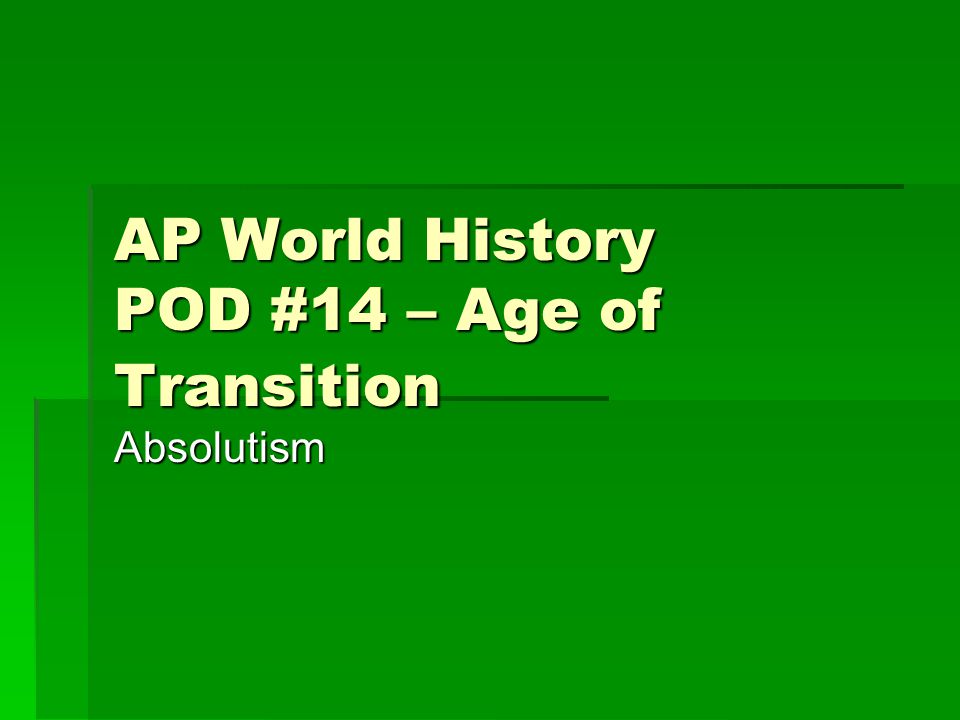 AP World History POD #14 – Age of Transition

Absolutism